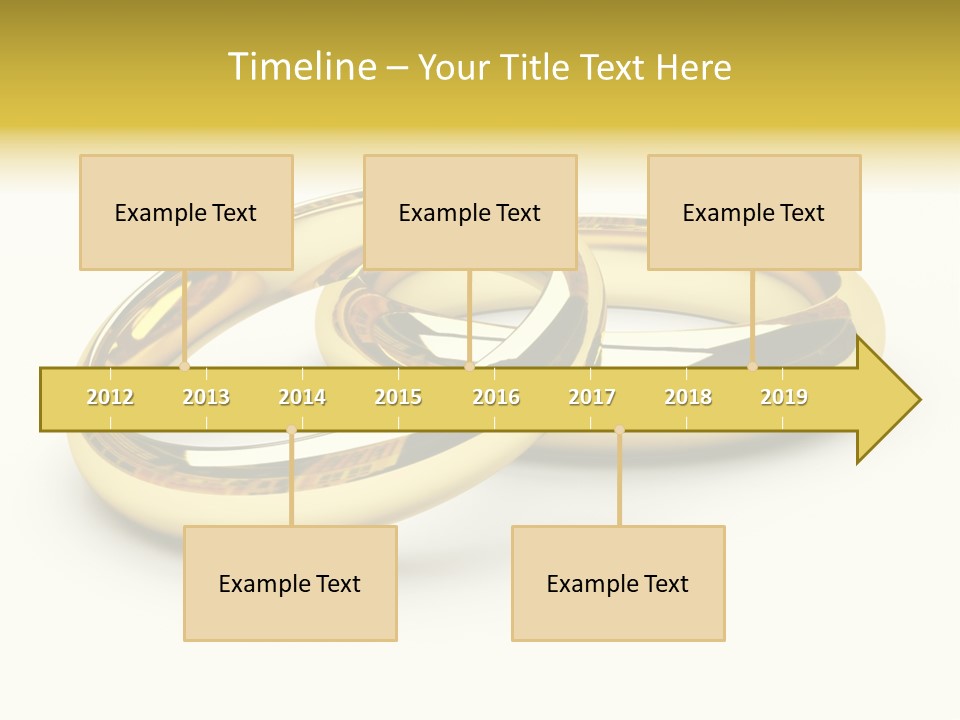 Timeline – Your Title Text Here

Example Text

Example Text

Example Text

2012 2013 2014 2015 2016 2017 2018 2019

Example Text

Example Text